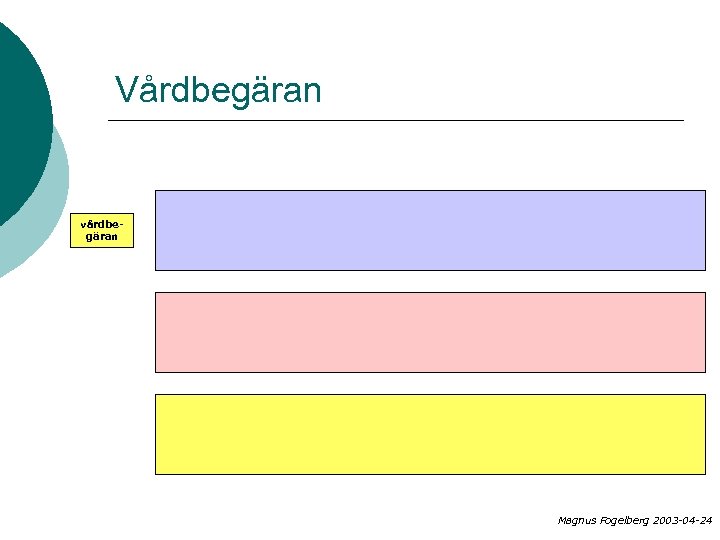 Vårdbegäran

vårdbegäran

Magnus Fogelberg 2003-04-24